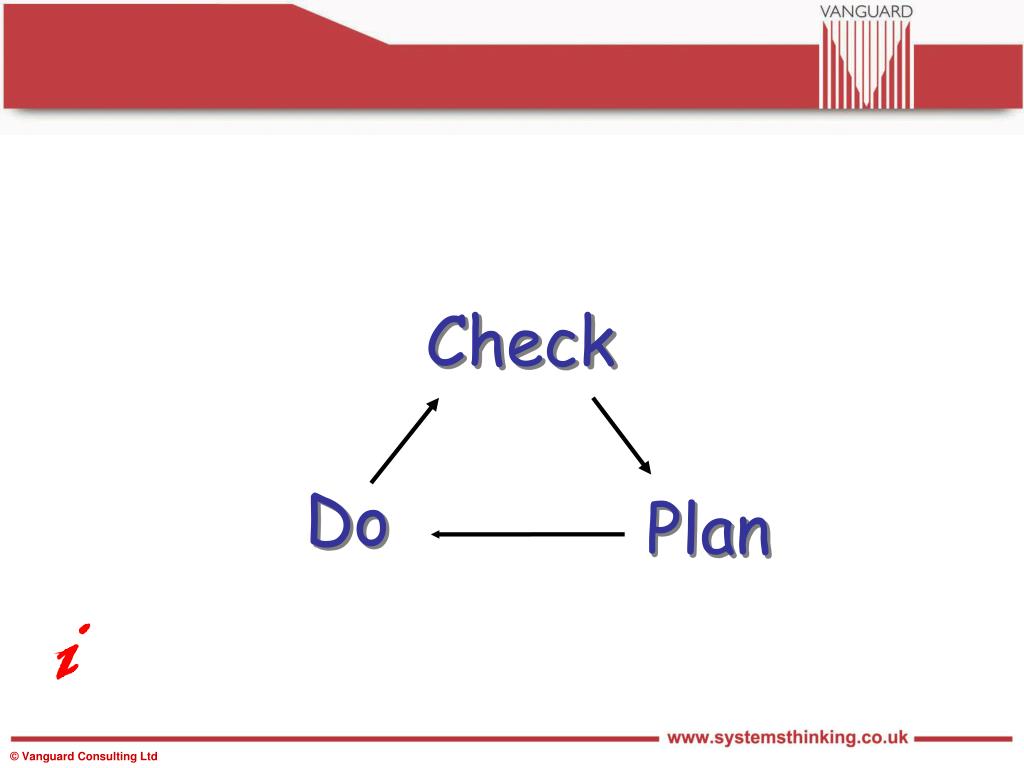 VANGUARD

Check

Do

Plan

i

www.systemsthinking.co.uk

© Vanguard Consulting Ltd